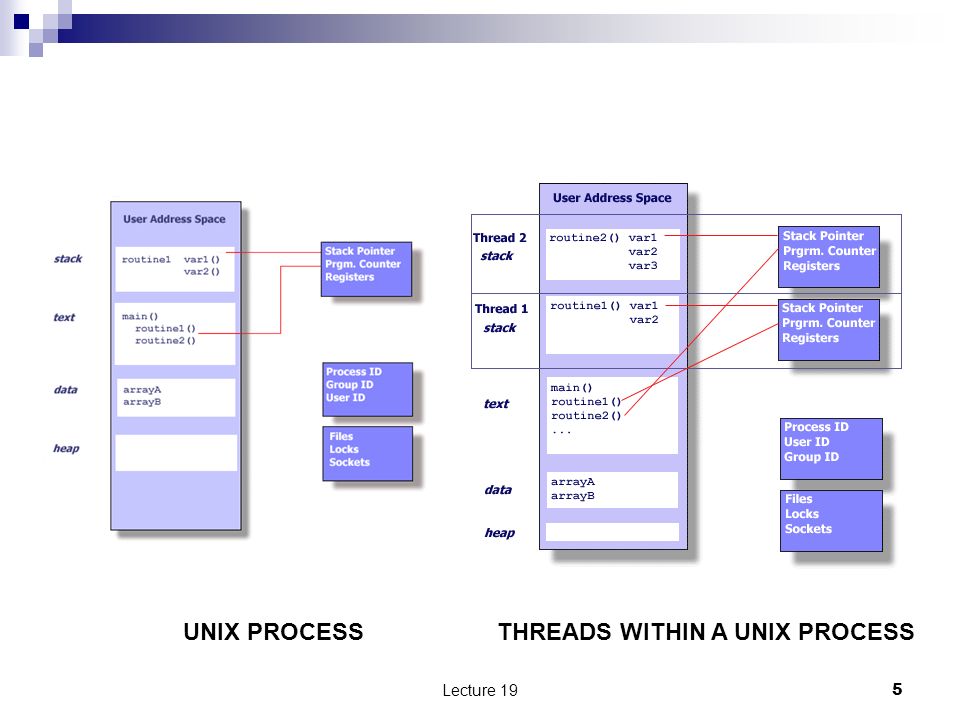 User Address Space

stack
routine1 var1()
var2()

text
main()
routine1()
routine2()

data
arrayA
arrayB

heap

Stack Pointer
Prgm. Counter
Registers

Process ID
Group ID
User ID

Files
Locks
Sockets

User Address Space

Thread 2
stack
routine2() var1
var2
var3

Thread 1
stack
routine1() var1
var2

text
main()
routine1()
routine2()
...

data
arrayA
arrayB

heap

Stack Pointer
Prgrm. Counter
Registers

Stack Pointer
Prgrm. Counter
Registers

Process ID
User ID
Group ID

Files
Locks
Sockets

UNIX PROCESS

THREADS WITHIN A UNIX PROCESS

Lecture 19

5